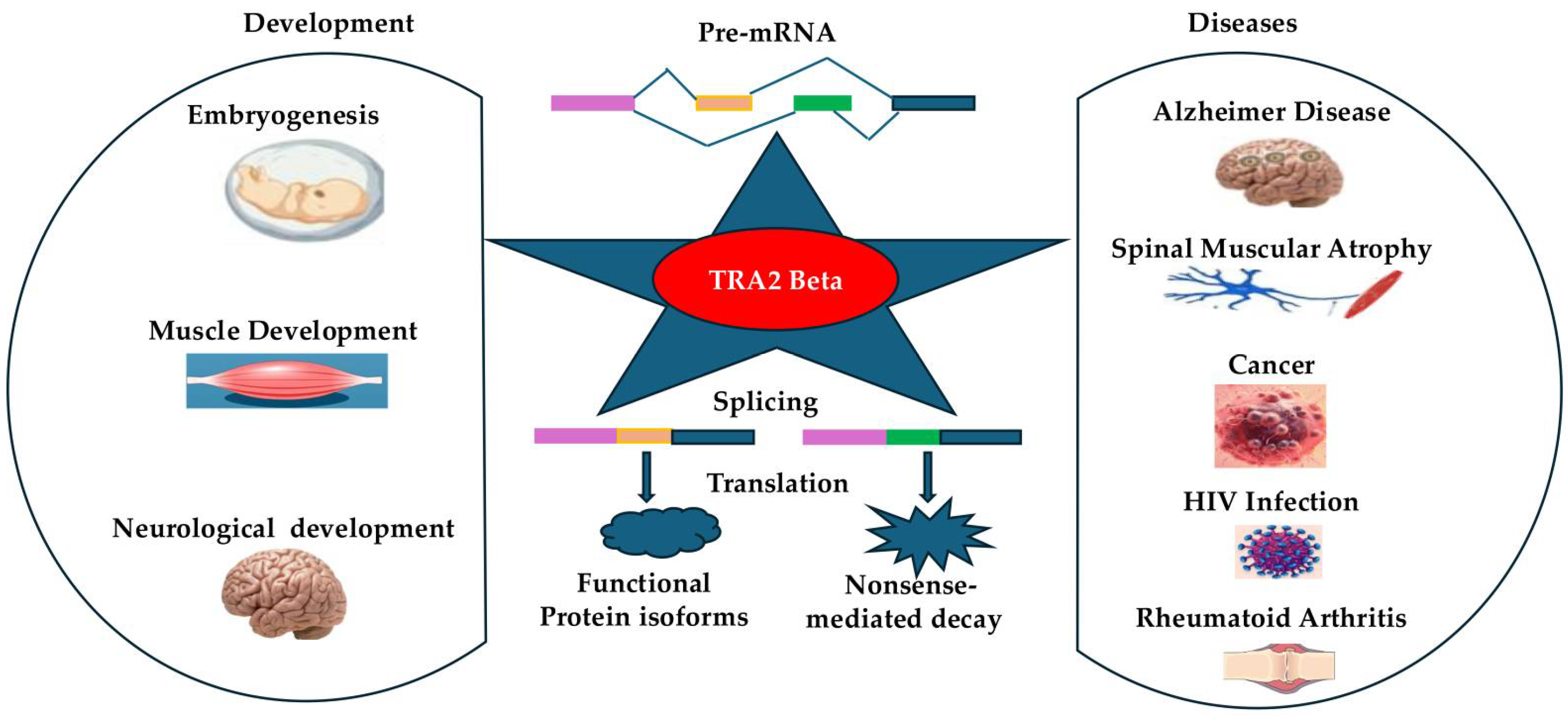 Development

Embryogenesis

Muscle Development

Neurological development

Pre-mRNA

TRA2 Beta

Splicing

Translation

Functional Protein isoforms

Nonsense-mediated decay

Diseases

Alzheimer Disease

Spinal Muscular Atrophy

Cancer

HIV Infection

Rheumatoid Arthritis